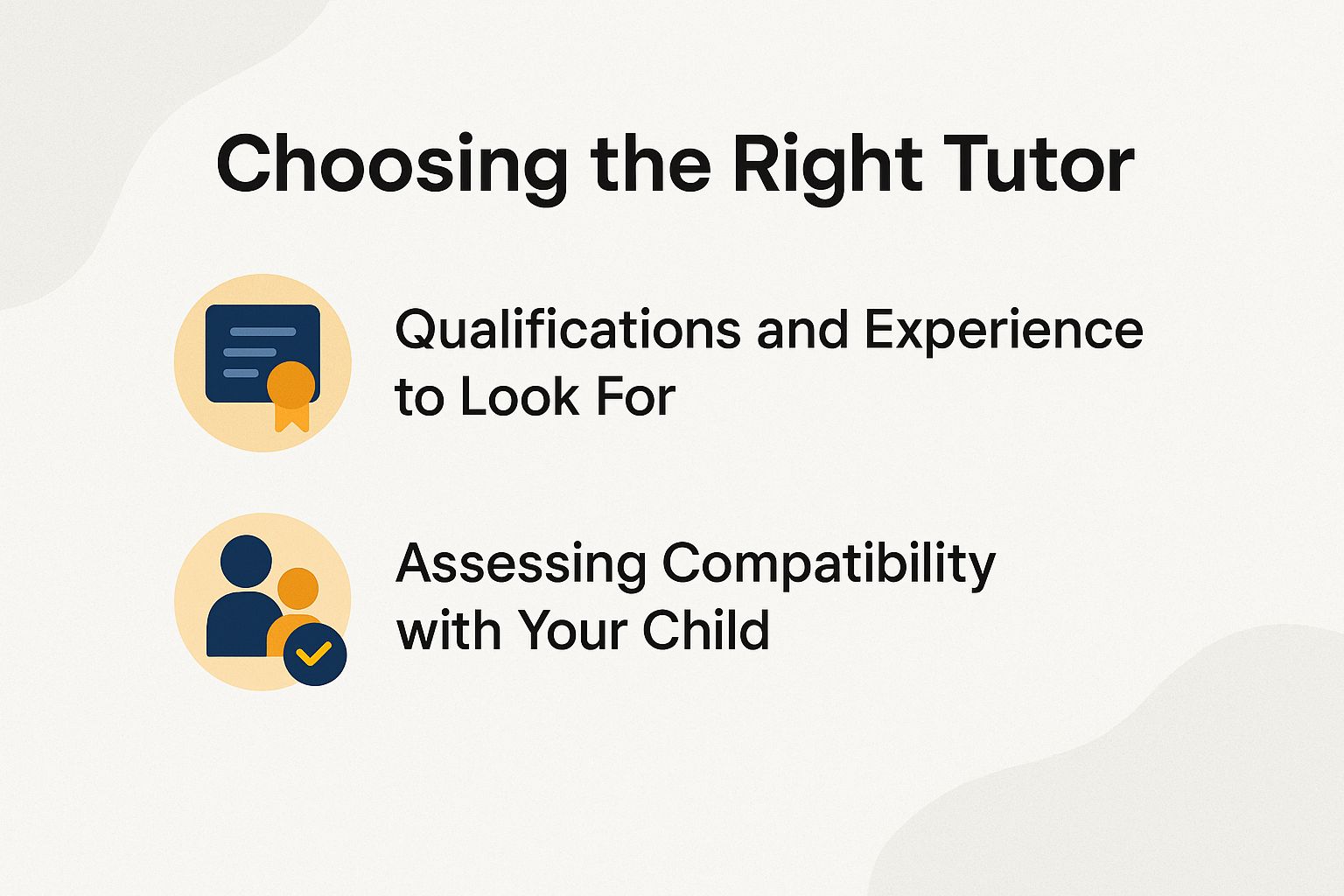 Choosing the Right Tutor

Qualifications and Experience to Look For

Assessing Compatibility with Your Child